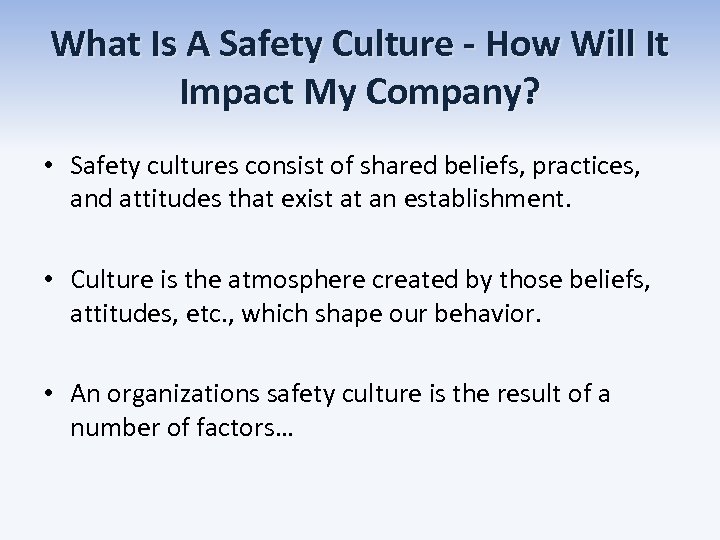 What Is A Safety Culture - How Will It Impact My Company?

• Safety cultures consist of shared beliefs, practices, and attitudes that exist at an establishment.

• Culture is the atmosphere created by those beliefs, attitudes, etc., which shape our behavior.

• An organizations safety culture is the result of a number of factors…